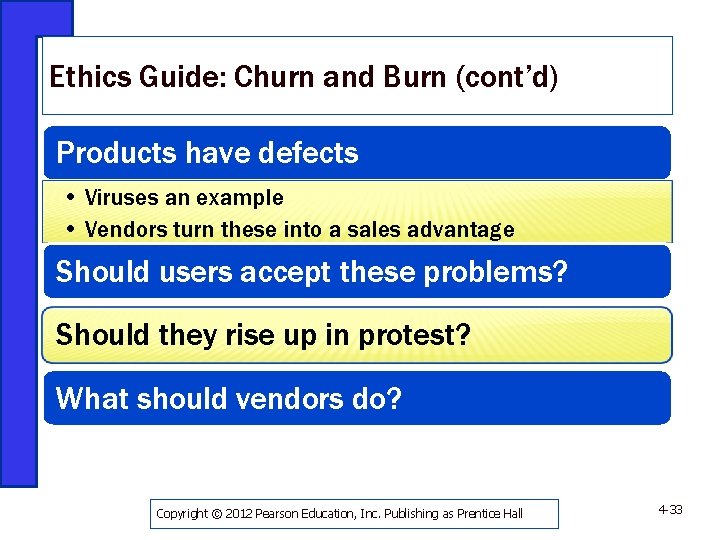 Ethics Guide: Churn and Burn (cont'd)

Products have defects

• Viruses an example
• Vendors turn these into a sales advantage

Should users accept these problems?

Should they rise up in protest?

What should vendors do?

Copyright © 2012 Pearson Education, Inc. Publishing as Prentice Hall

4-33